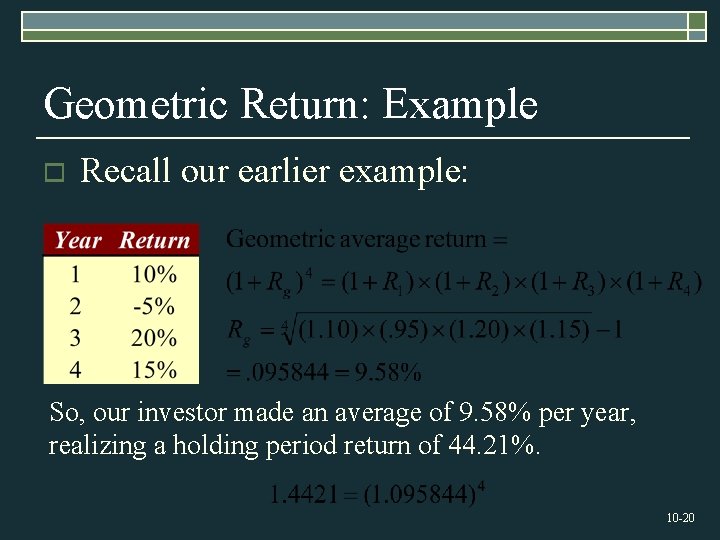 Geometric Return: Example

Recall our earlier example:

| Year | Return |
|---|---|
| 1 | 10% |
| 2 | -5% |
| 3 | 20% |
| 4 | 15% |

Geometric average return =

$(1+R_g)^4 = (1+R_1)\times(1+R_2)\times(1+R_3)\times(1+R_4)$

$R_g = \sqrt[4]{(1.10)\times(.95)\times(1.20)\times(1.15)} - 1$

$= .095844 = 9.58\%$

So, our investor made an average of 9.58% per year, realizing a holding period return of 44.21%.

$1.4421 = (1.095844)^4$

10-20